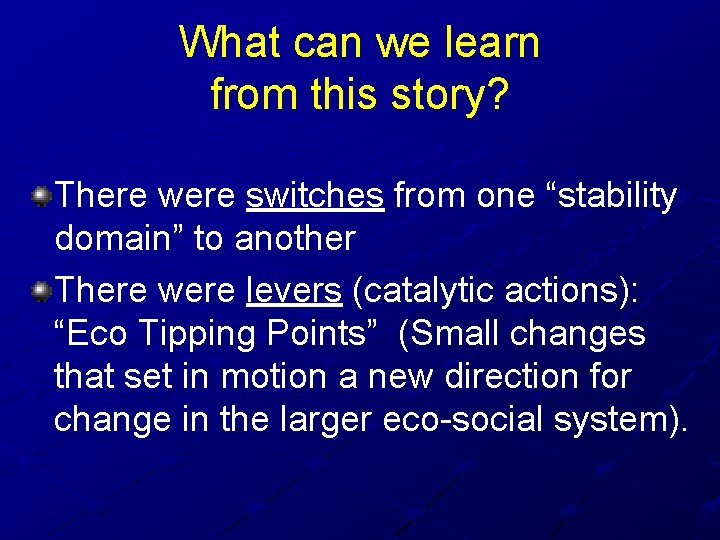 What can we learn from this story?

There were switches from one “stability domain” to another

There were levers (catalytic actions): “Eco Tipping Points” (Small changes that set in motion a new direction for change in the larger eco-social system).